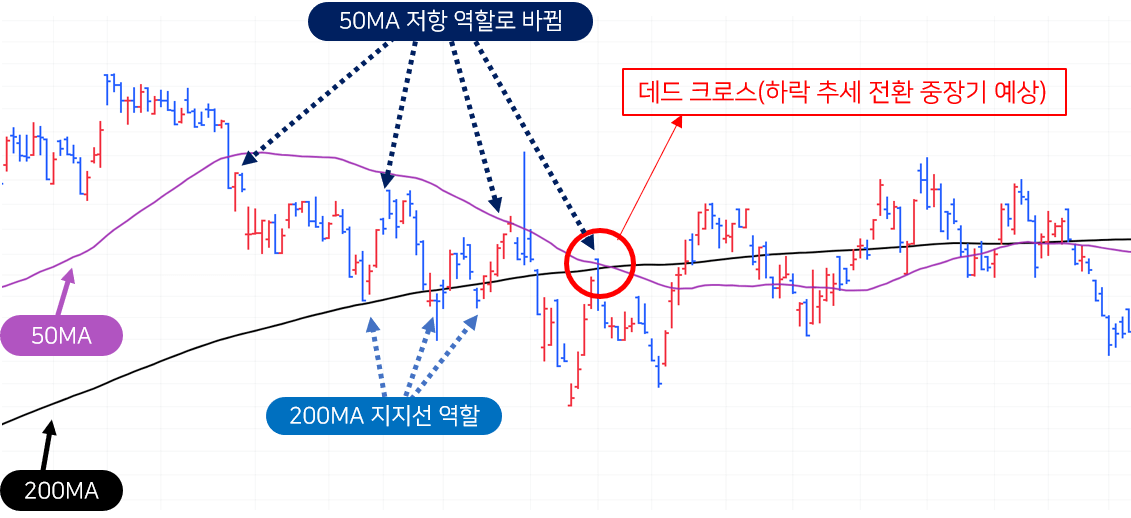 50MA 저항 역할로 바뀜

데드 크로스(하락 추세 전환 중장기 예상)

50MA

200MA 지지선 역할

200MA